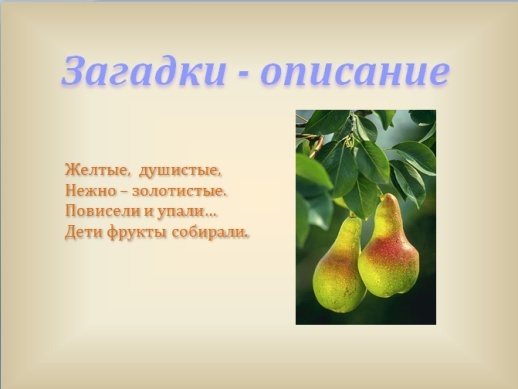 Загадки - описание

Желтые, душистые,
Нежно – золотистые.
Повисели и упали…
Дети фрукты собирали.